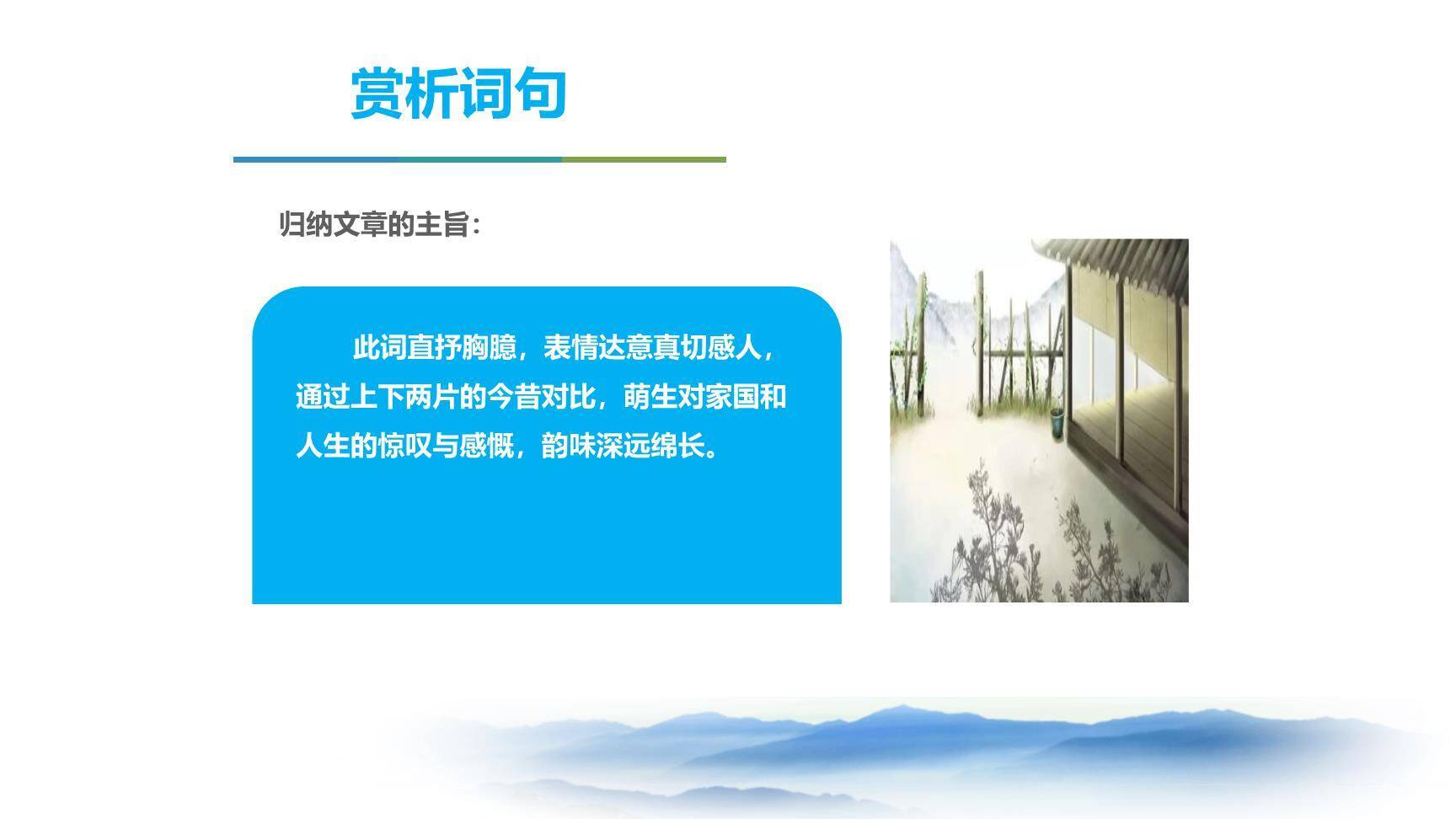 赏析词句

归纳文章的主旨：

此词直抒胸臆，表情达意真切感人，通过上下两片的今昔对比，萌生对家国和人生的惊叹与感慨，韵味深远绵长。